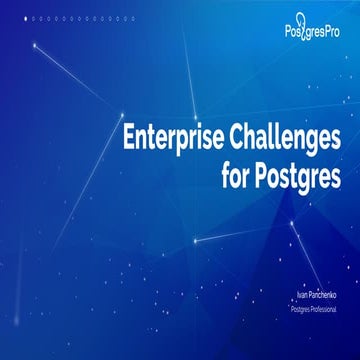 PostgresPro

Enterprise Challenges for Postgres

Ivan Panchenko
Postgres Professional